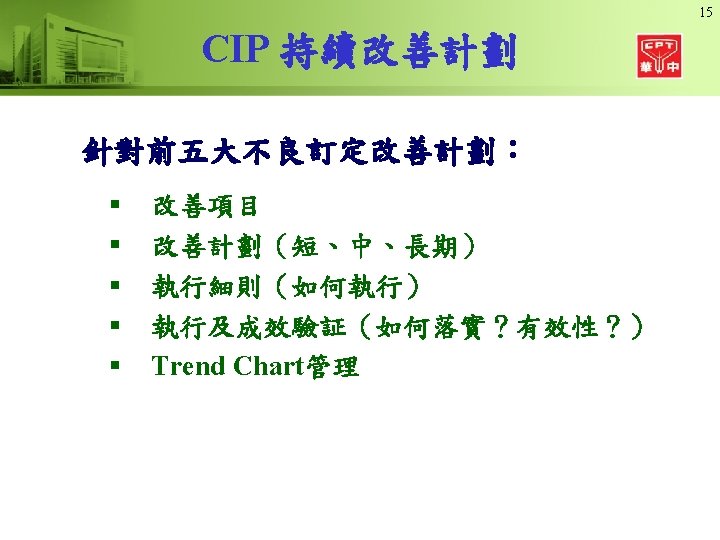 15

CIP 持續改善計劃

CPT 華中

針對前五大不良訂定改善計劃：

▪ 改善項目
▪ 改善計劃（短、中、長期）
▪ 執行細則（如何執行）
▪ 執行及成效驗証（如何落實？有效性？）
▪ Trend Chart管理